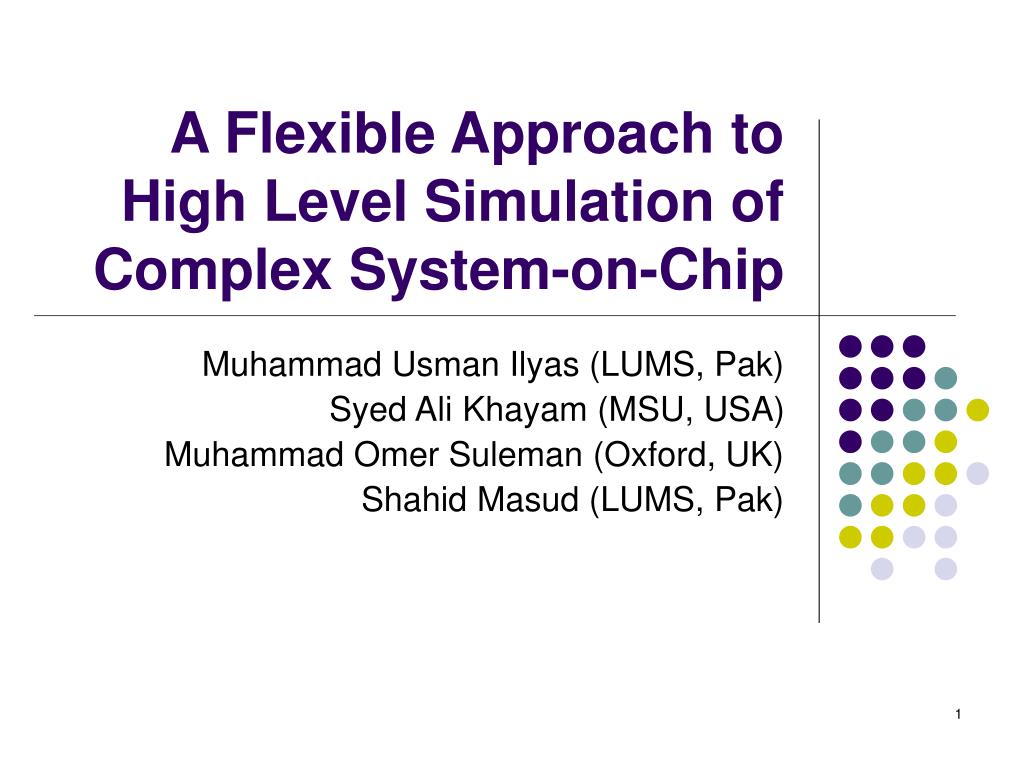 A Flexible Approach to High Level Simulation of Complex System-on-Chip

Muhammad Usman Ilyas (LUMS, Pak)
Syed Ali Khayam (MSU, USA)
Muhammad Omer Suleman (Oxford, UK)
Shahid Masud (LUMS, Pak)

1